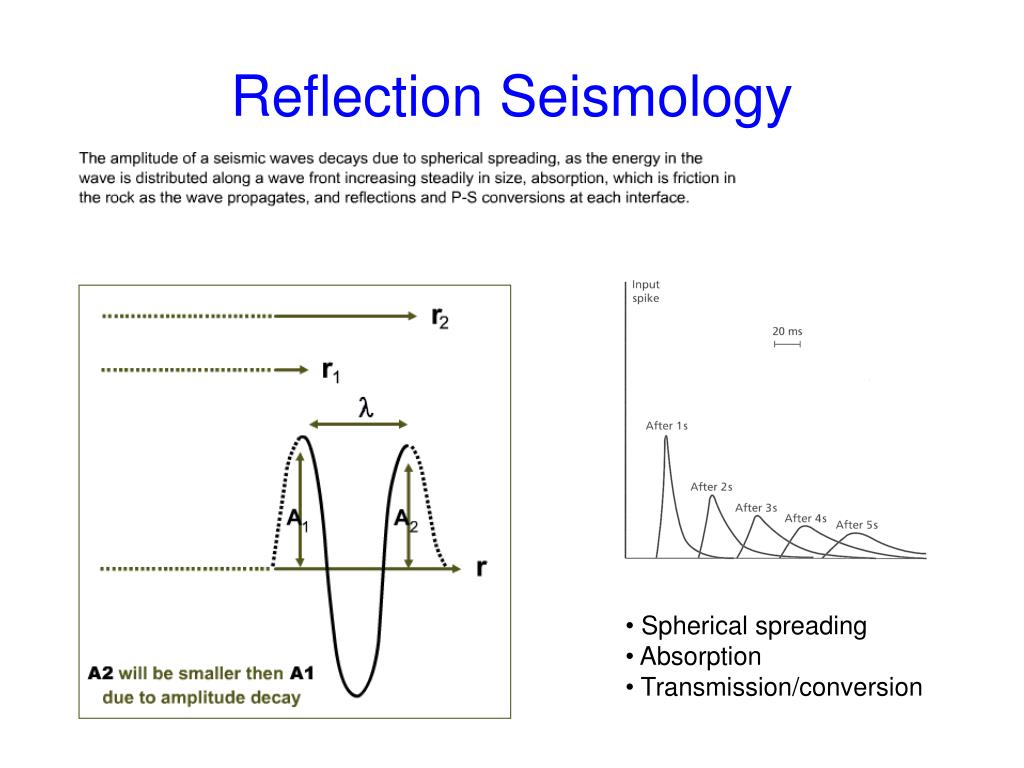 Reflection Seismology

The amplitude of a seismic waves decays due to spherical spreading, as the energy in the wave is distributed along a wave front increasing steadily in size, absorption, which is friction in the rock as the wave propagates, and reflections and P-S conversions at each interface.

$r_2$

$r_1$

$\lambda$

$A_1$

$A_2$

r

A2 will be smaller then A1 due to amplitude decay

Input spike

20 ms

After 1s

After 2s

After 3s

After 4s

After 5s

• Spherical spreading
• Absorption
• Transmission/conversion